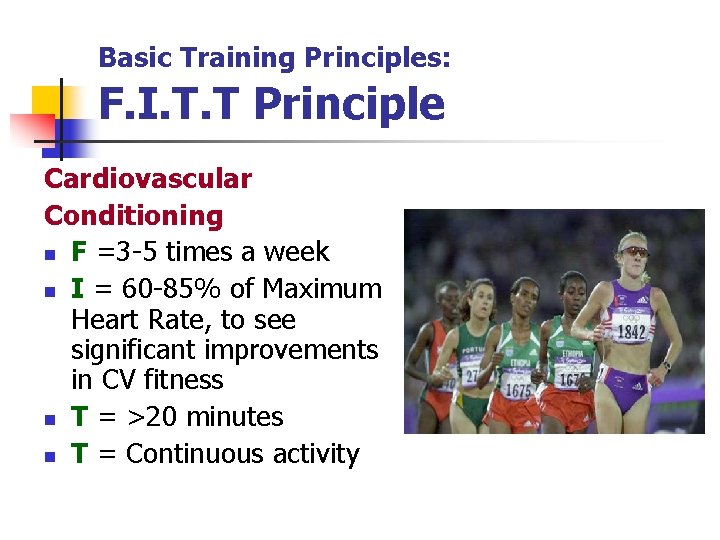 Basic Training Principles:
F.I.T.T Principle

Cardiovascular Conditioning

- F =3-5 times a week
- I = 60-85% of Maximum Heart Rate, to see significant improvements in CV fitness
- T = >20 minutes
- T = Continuous activity

PORTU
27
ETHIOPIA
1675
ETHIOPIA
167
1842